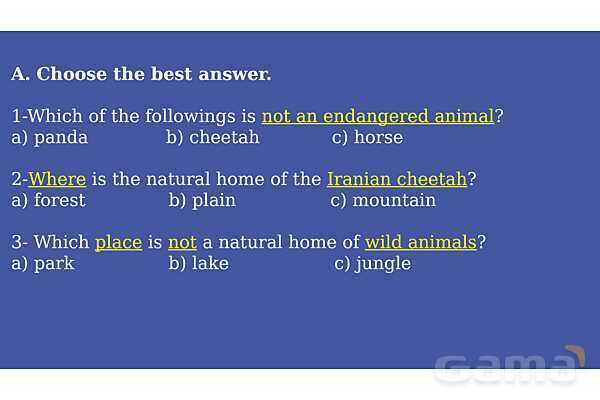 A. Choose the best answer.

1-Which of the followings is not an endangered animal?
a) panda b) cheetah c) horse

2-Where is the natural home of the Iranian cheetah?
a) forest b) plain c) mountain

3- Which place is not a natural home of wild animals?
a) park b) lake c) jungle

Gama